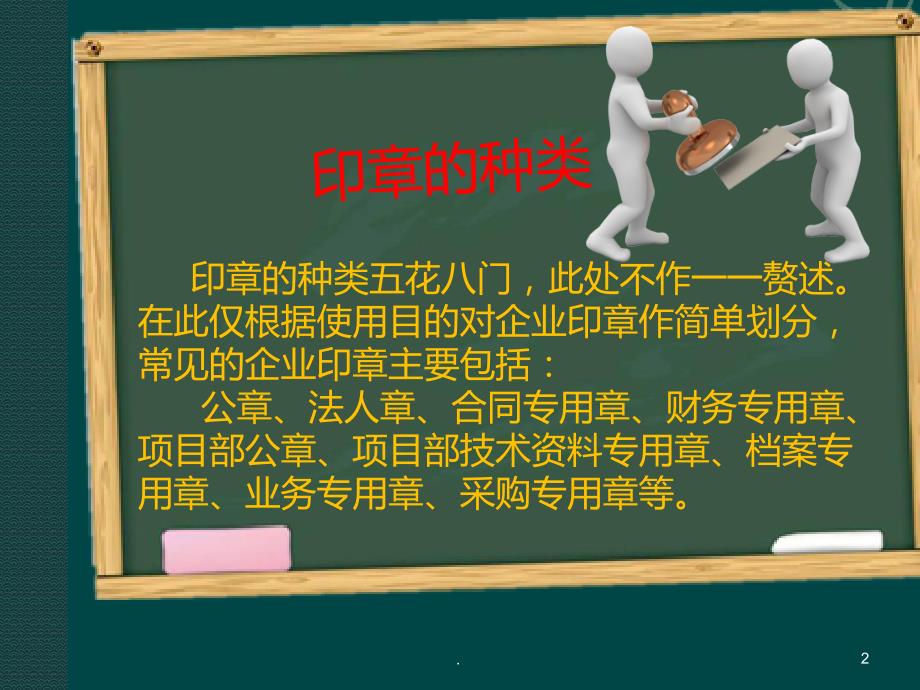 印章的种类

印章的种类五花八门，此处不作一一赘述。在此仅根据使用目的对企业印章作简单划分，常见的企业印章主要包括：

公章、法人章、合同专用章、财务专用章、项目部公章、项目部技术资料专用章、档案专用章、业务专用章、采购专用章等。

.

2